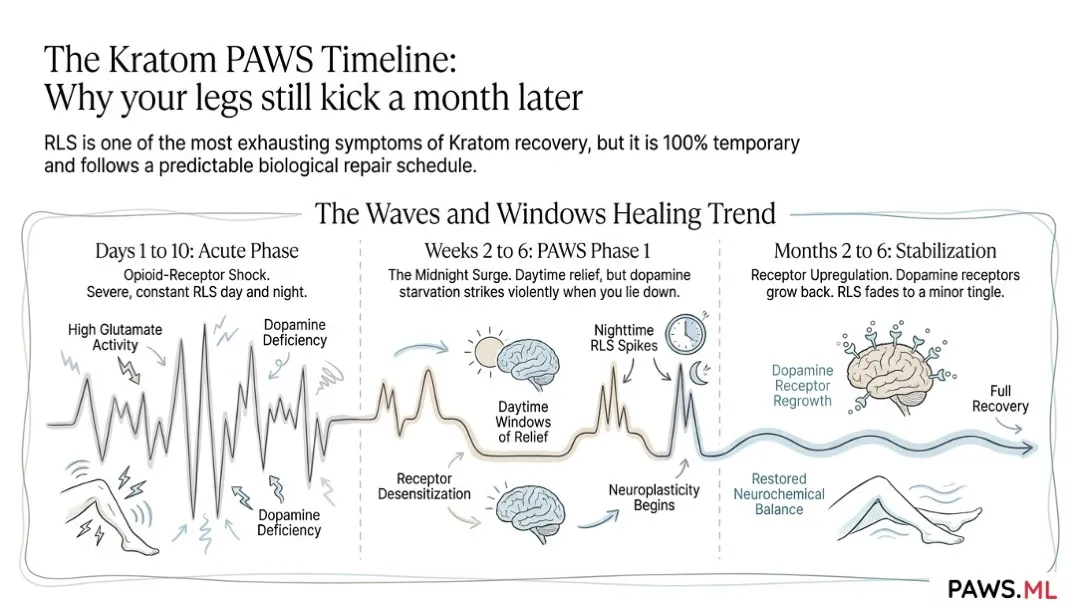 The Kratom PAWS Timeline:
Why your legs still kick a month later

RLS is one of the most exhausting symptoms of Kratom recovery, but it is 100% temporary and follows a predictable biological repair schedule.

The Waves and Windows Healing Trend

Days 1 to 10: Acute Phase
Opioid-Receptor Shock. Severe, constant RLS day and night.

High Glutamate Activity

Dopamine Deficiency

Dopamine Deficiency

Weeks 2 to 6: PAWS Phase 1
The Midnight Surge. Daytime relief, but dopamine starvation strikes violently when you lie down.

Nighttime RLS Spikes

Daytime Windows of Relief

Receptor Desensitization

Neuroplasticity Begins

Months 2 to 6: Stabilization
Receptor Upregulation. Dopamine receptors grow back. RLS fades to a minor tingle.

Dopamine Receptor Regrowth

Full Recovery

Restored Neurochemical Balance

PAWS.ML